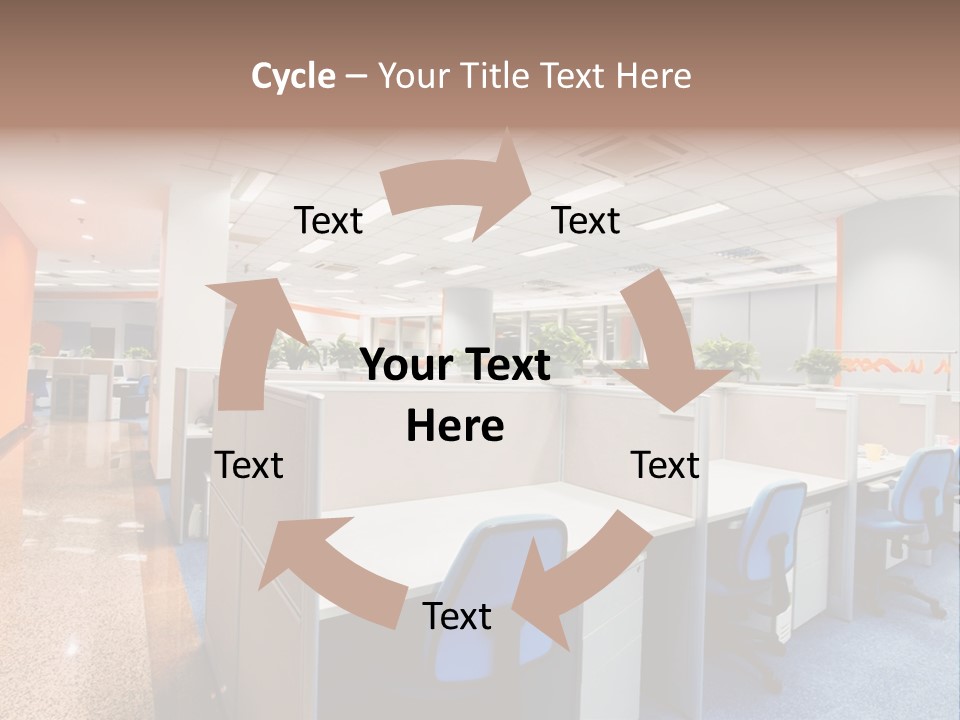 Cycle – Your Title Text Here

Text

Text

Your Text Here

Text

Text

Text